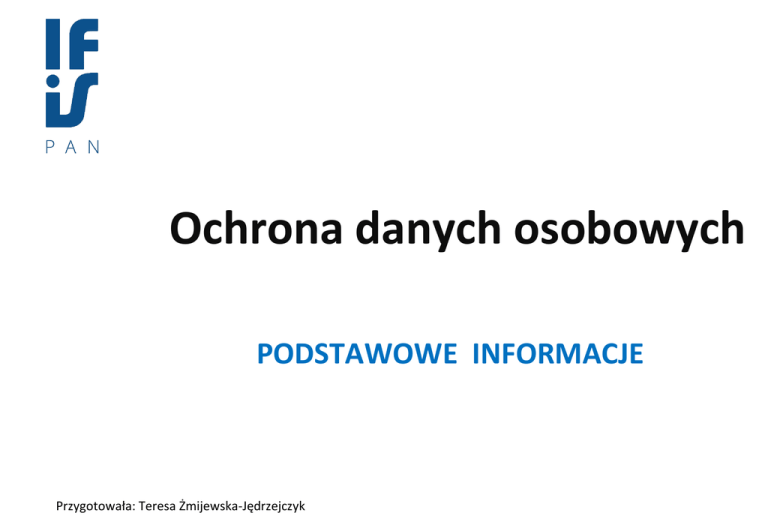 IF
iS
PAN

Ochrona danych osobowych

PODSTAWOWE INFORMACJE

Przygotowała: Teresa Żmijewska-Jędrzejczyk